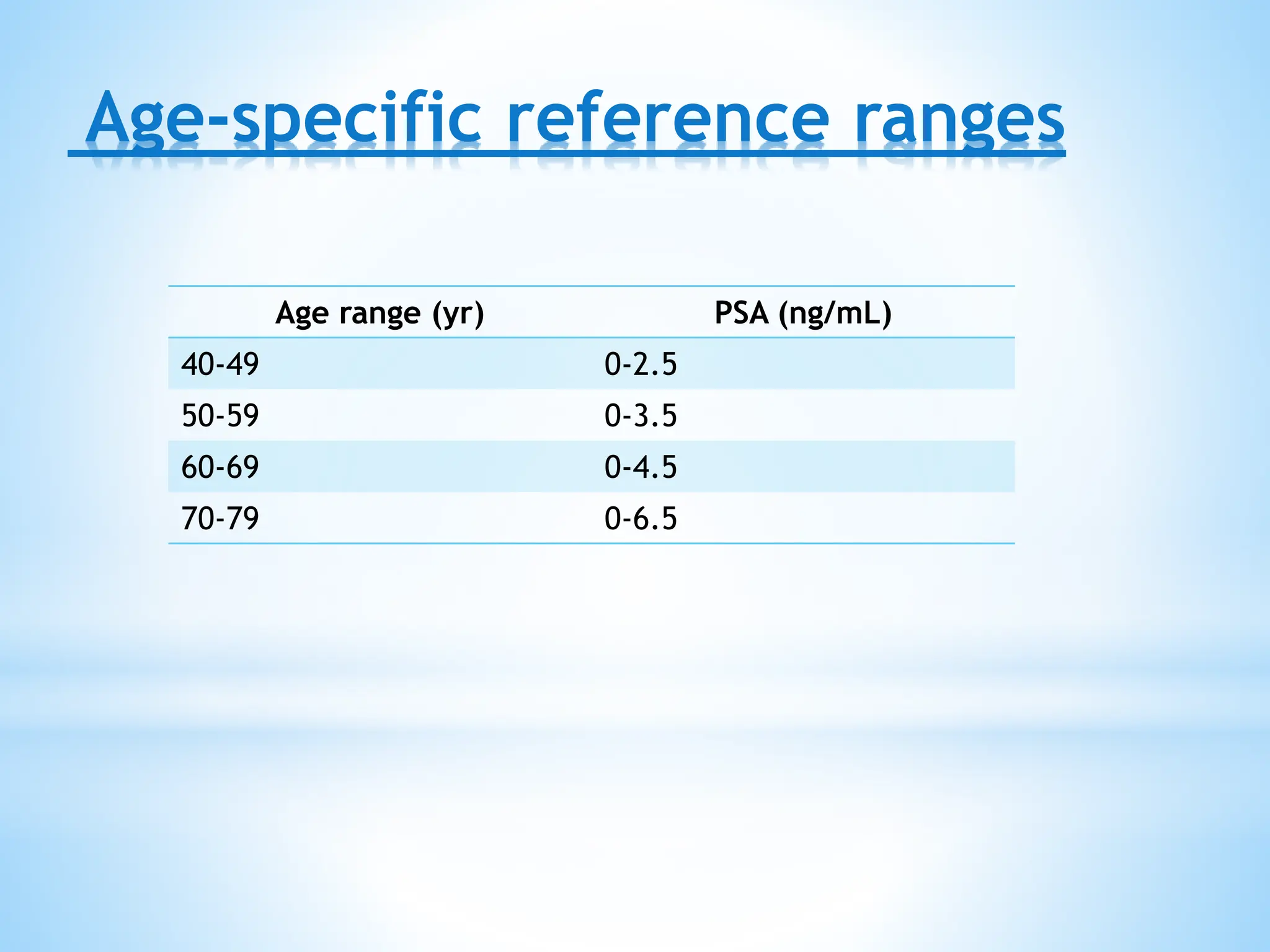 Age-specific reference ranges

| Age range (yr) | PSA (ng/mL) |
|---|---|
| 40-49 | 0-2.5 |
| 50-59 | 0-3.5 |
| 60-69 | 0-4.5 |
| 70-79 | 0-6.5 |